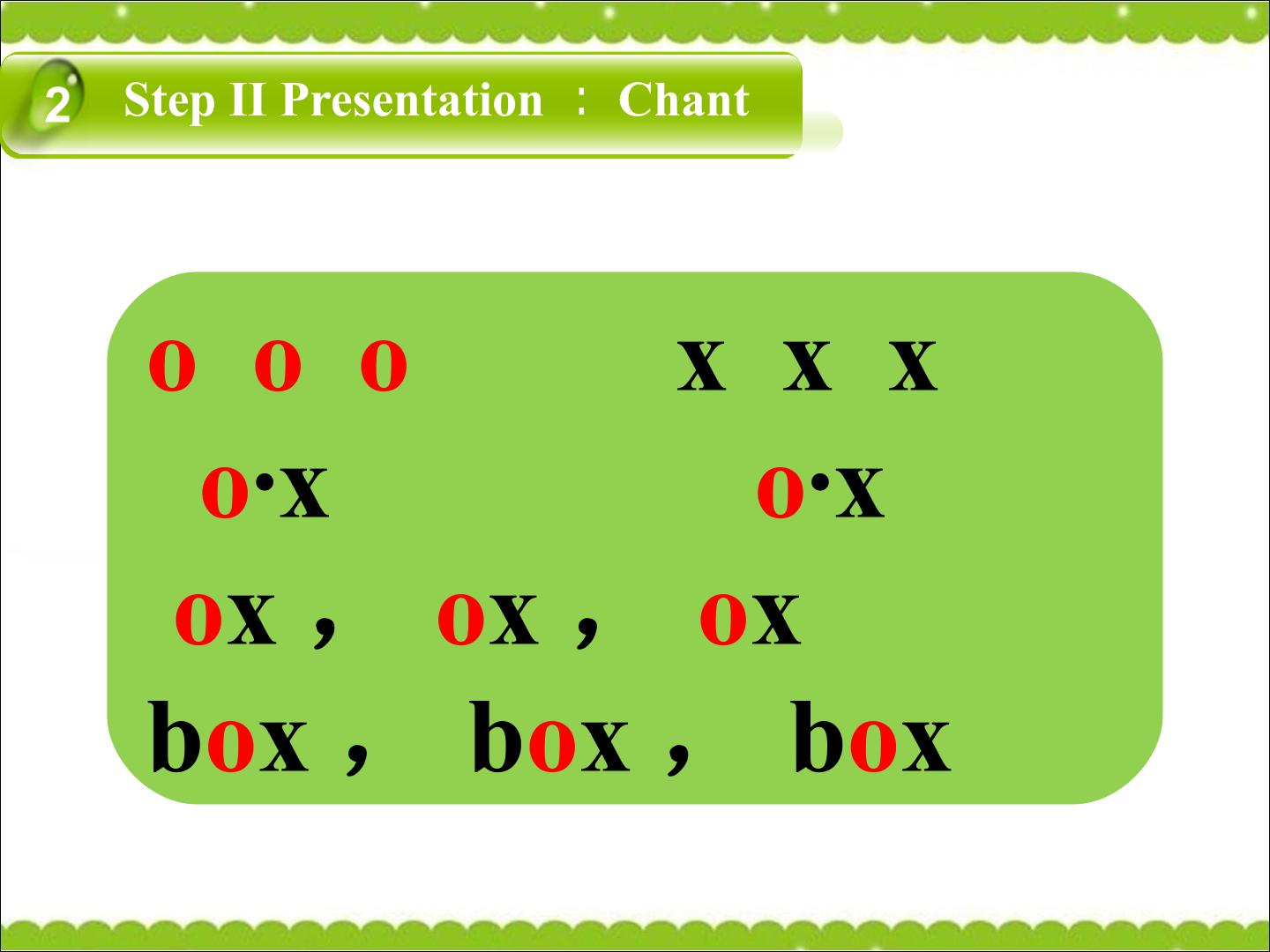 2 Step II Presentation ： Chant

o o o x x x

o·x o·x

ox， ox， ox

box， box， box